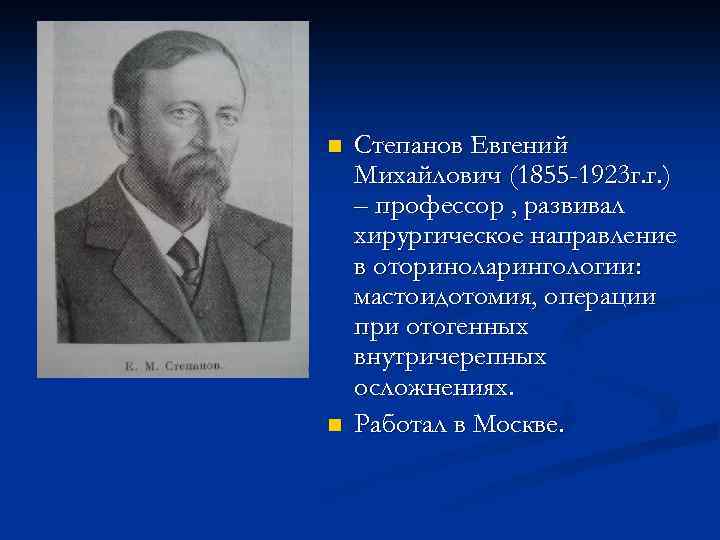 Е. М. Степанов.

Степанов Евгений Михайлович (1855-1923г.г.) – профессор , развивал хирургическое направление в оториноларингологии: мастоидотомия, операции при отогенных внутричерепных осложнениях.

Работал в Москве.